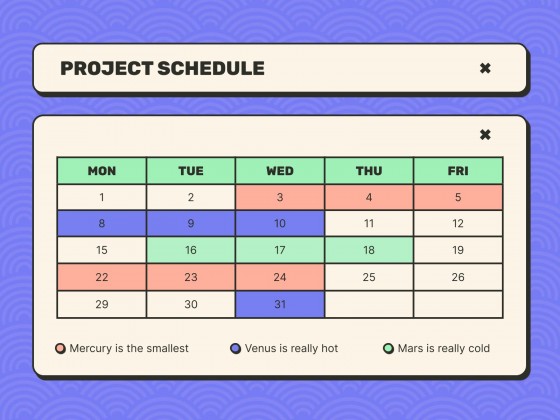 PROJECT SCHEDULE

| MON | TUE | WED | THU | FRI |
|---|---|---|---|---|
| 1 | 2 | 3 | 4 | 5 |
| 8 | 9 | 10 | 11 | 12 |
| 15 | 16 | 17 | 18 | 19 |
| 22 | 23 | 24 | 25 | 26 |
| 29 | 30 | 31 | | |

Mercury is the smallest
Venus is really hot
Mars is really cold